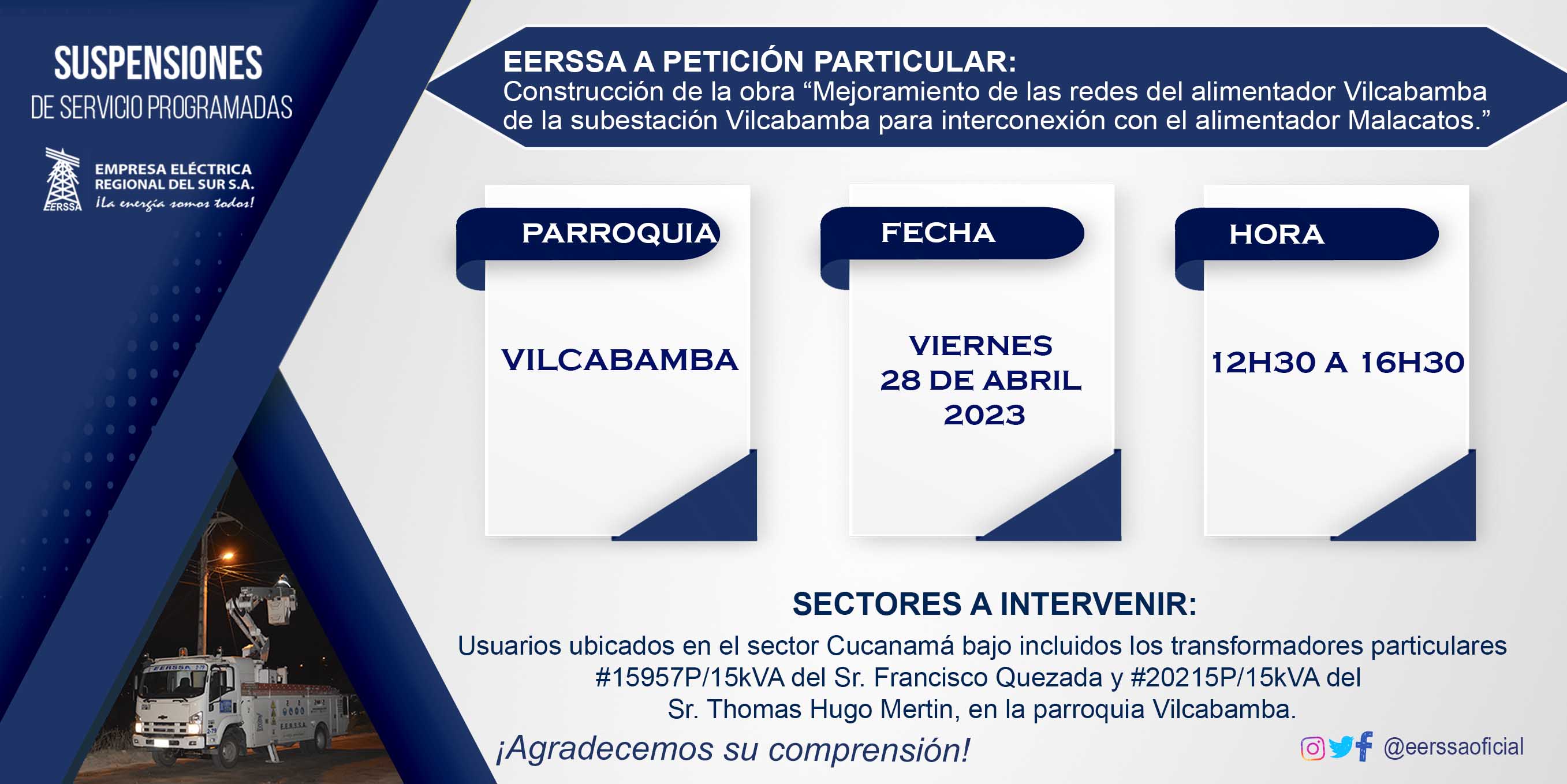 SUSPENSIONES
DE SERVICIO PROGRAMADAS

EERSSA
EMPRESA ELÉCTRICA
REGIONAL DEL SUR S.A.
¡La energía somos todos!

EERSSA A PETICIÓN PARTICULAR:
Construcción de la obra “Mejoramiento de las redes del alimentador Vilcabamba de la subestación Vilcabamba para interconexión con el alimentador Malacatos.”

PARROQUIA
VILCABAMBA

FECHA
VIERNES
28 DE ABRIL
2023

HORA
12H30 A 16H30

SECTORES A INTERVENIR:
Usuarios ubicados en el sector Cucanamá bajo incluidos los transformadores particulares #15957P/15kVA del Sr. Francisco Quezada y #20215P/15kVA del Sr. Thomas Hugo Mertin, en la parroquia Vilcabamba.

¡Agradecemos su comprensión!

@eerssaoficial

EERSSA